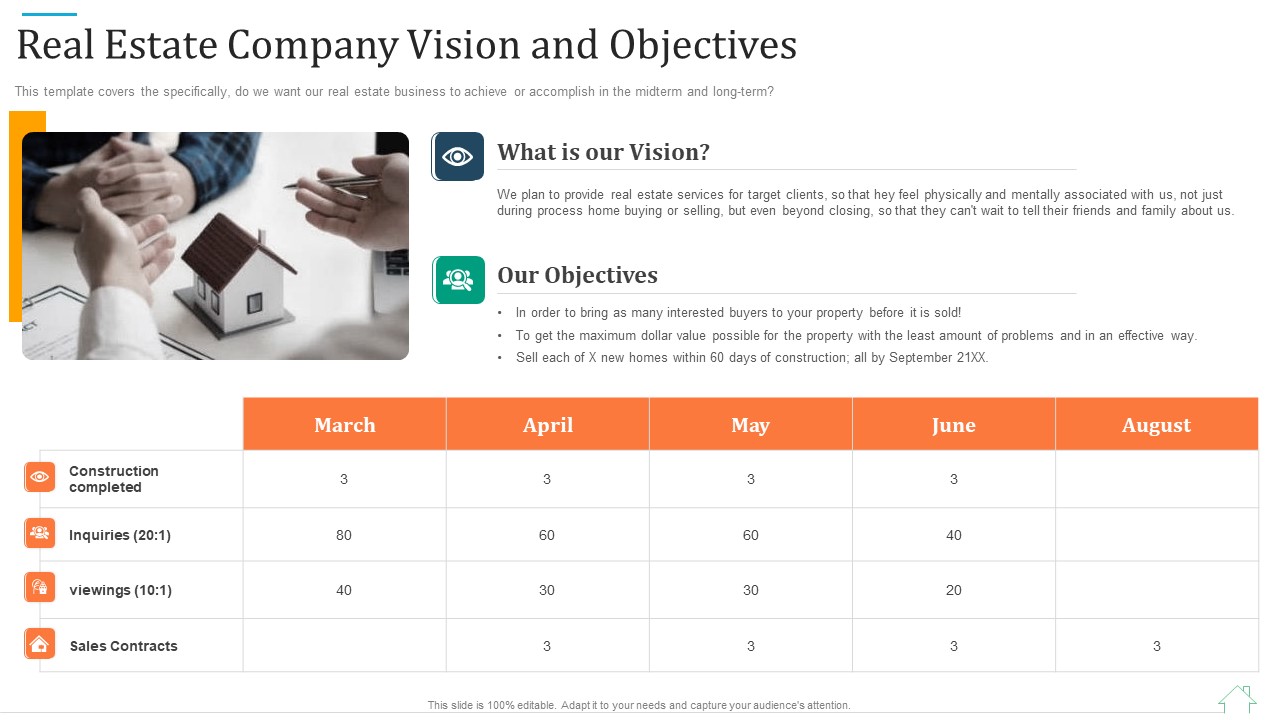 Real Estate Company Vision and Objectives

This template covers the specifically, do we want our real estate business to achieve or accomplish in the midterm and long-term?

What is our Vision?

We plan to provide real estate services for target clients, so that hey feel physically and mentally associated with us, not just during process home buying or selling, but even beyond closing, so that they can't wait to tell their friends and family about us.

Our Objectives

• In order to bring as many interested buyers to your property before it is sold!
• To get the maximum dollar value possible for the property with the least amount of problems and in an effective way.
• Sell each of X new homes within 60 days of construction; all by September 21XX.

| | March | April | May | June | August |
|---|---|---|---|---|---|
| Construction completed | 3 | 3 | 3 | 3 | |
| Inquiries (20:1) | 80 | 60 | 60 | 40 | |
| viewings (10:1) | 40 | 30 | 30 | 20 | |
| Sales Contracts | | 3 | 3 | 3 | 3 |

This slide is 100% editable. Adapt it to your needs and capture your audience's attention.